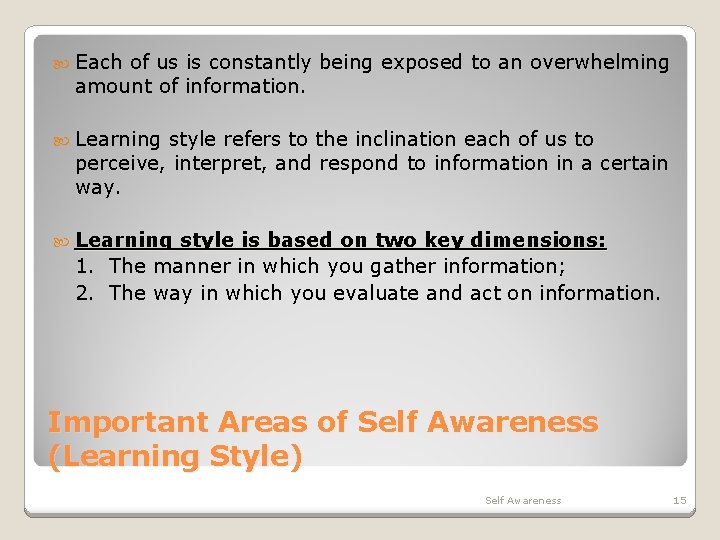 Each of us is constantly being exposed to an overwhelming amount of information.

Learning style refers to the inclination each of us to perceive, interpret, and respond to information in a certain way.

Learning style is based on two key dimensions:
1. The manner in which you gather information;
2. The way in which you evaluate and act on information.

Important Areas of Self Awareness (Learning Style)

Self Awareness

15